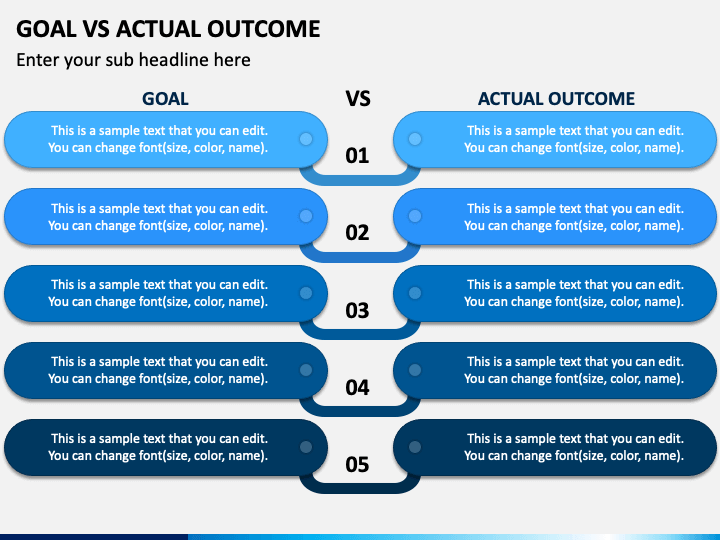 GOAL VS ACTUAL OUTCOME

Enter your sub headline here

GOAL

VS

ACTUAL OUTCOME

This is a sample text that you can edit. You can change font(size, color, name).

01

This is a sample text that you can edit. You can change font(size, color, name).

This is a sample text that you can edit. You can change font(size, color, name).

02

This is a sample text that you can edit. You can change font(size, color, name).

This is a sample text that you can edit. You can change font(size, color, name).

03

This is a sample text that you can edit. You can change font(size, color, name).

This is a sample text that you can edit. You can change font(size, color, name).

04

This is a sample text that you can edit. You can change font(size, color, name).

This is a sample text that you can edit. You can change font(size, color, name).

05

This is a sample text that you can edit. You can change font(size, color, name).